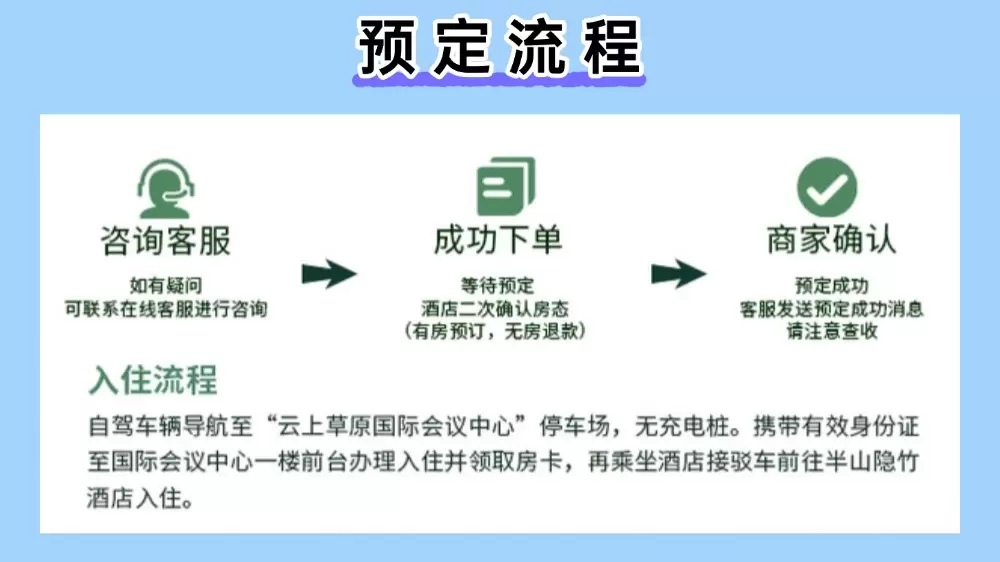 预定流程

咨询客服

如有疑问
可联系在线客服进行咨询

成功下单

等待预定
酒店二次确认房态
(有房预订，无房退款)

商家确认

预定成功
客服发送预定成功消息
请注意查收

入住流程

自驾车辆导航至“云上草原国际会议中心”停车场，无充电桩。携带有效身份证至国际会议中心一楼前台办理入住并领取房卡，再乘坐酒店接驳车前往半山隐竹酒店入住。